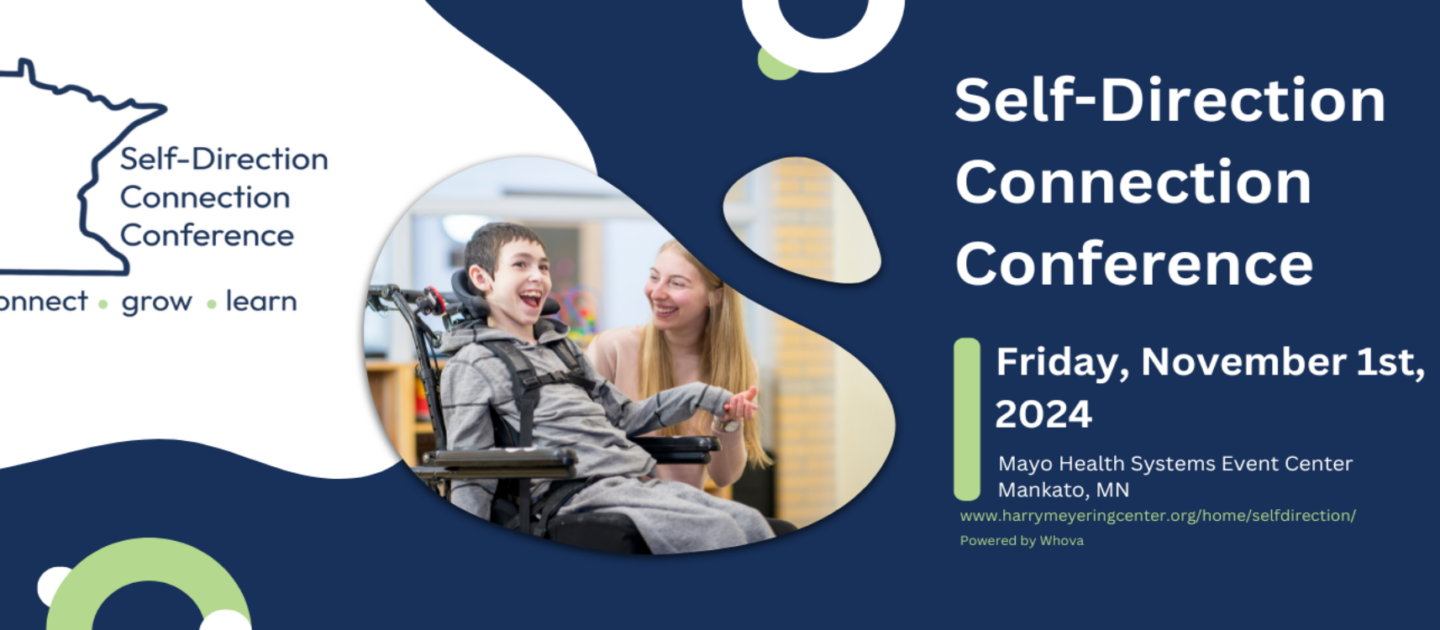 Self-Direction Connection Conference

onnect • grow • learn

Self-Direction Connection Conference

Friday, November 1st, 2024

Mayo Health Systems Event Center
Mankato, MN

www.harrymeyeringcenter.org/home/selfdirection/

Powered by Whova